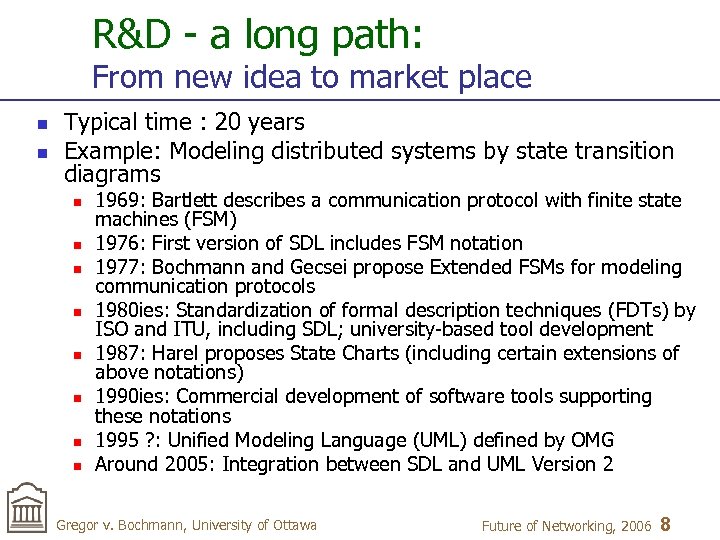 R&D - a long path:
From new idea to market place

- Typical time : 20 years
- Example: Modeling distributed systems by state transition diagrams
  - 1969: Bartlett describes a communication protocol with finite state machines (FSM)
  - 1976: First version of SDL includes FSM notation
  - 1977: Bochmann and Gecsei propose Extended FSMs for modeling communication protocols
  - 1980ies: Standardization of formal description techniques (FDTs) by ISO and ITU, including SDL; university-based tool development
  - 1987: Harel proposes State Charts (including certain extensions of above notations)
  - 1990ies: Commercial development of software tools supporting these notations
  - 1995 ?: Unified Modeling Language (UML) defined by OMG
  - Around 2005: Integration between SDL and UML Version 2

Gregor v. Bochmann, University of Ottawa

Future of Networking, 2006 8